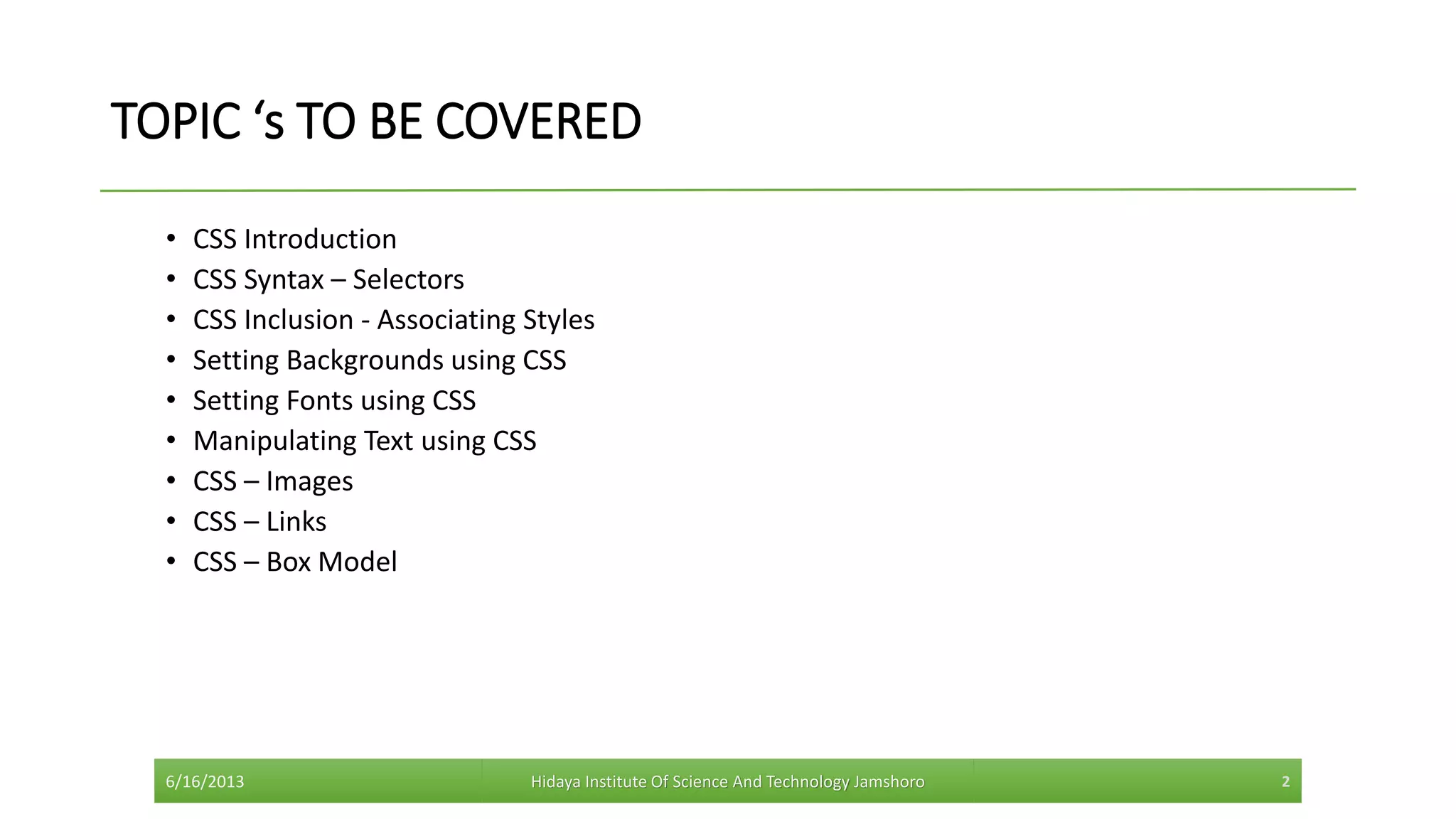 TOPIC ‘s TO BE COVERED

• CSS Introduction
• CSS Syntax – Selectors
• CSS Inclusion - Associating Styles
• Setting Backgrounds using CSS
• Setting Fonts using CSS
• Manipulating Text using CSS
• CSS – Images
• CSS – Links
• CSS – Box Model

6/16/2013 Hidaya Institute Of Science And Technology Jamshoro 2